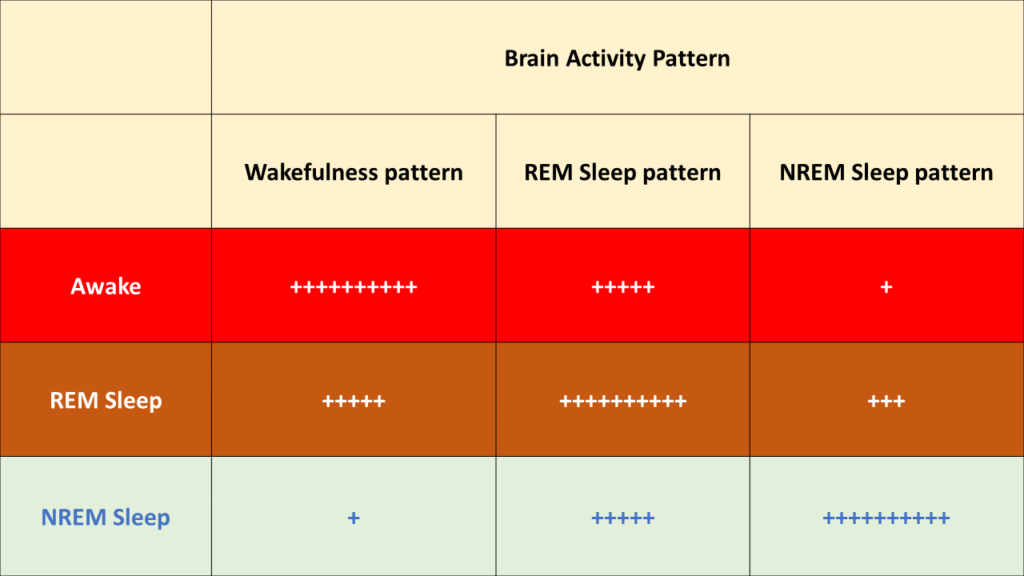 | | Brain Activity Pattern | | |
|---|---|---|---|
| | Wakefulness pattern | REM Sleep pattern | NREM Sleep pattern |
| Awake | ++++++++++ | +++++ | + |
| REM Sleep | +++++ | ++++++++++ | +++ |
| NREM Sleep | + | +++++ | ++++++++++ |